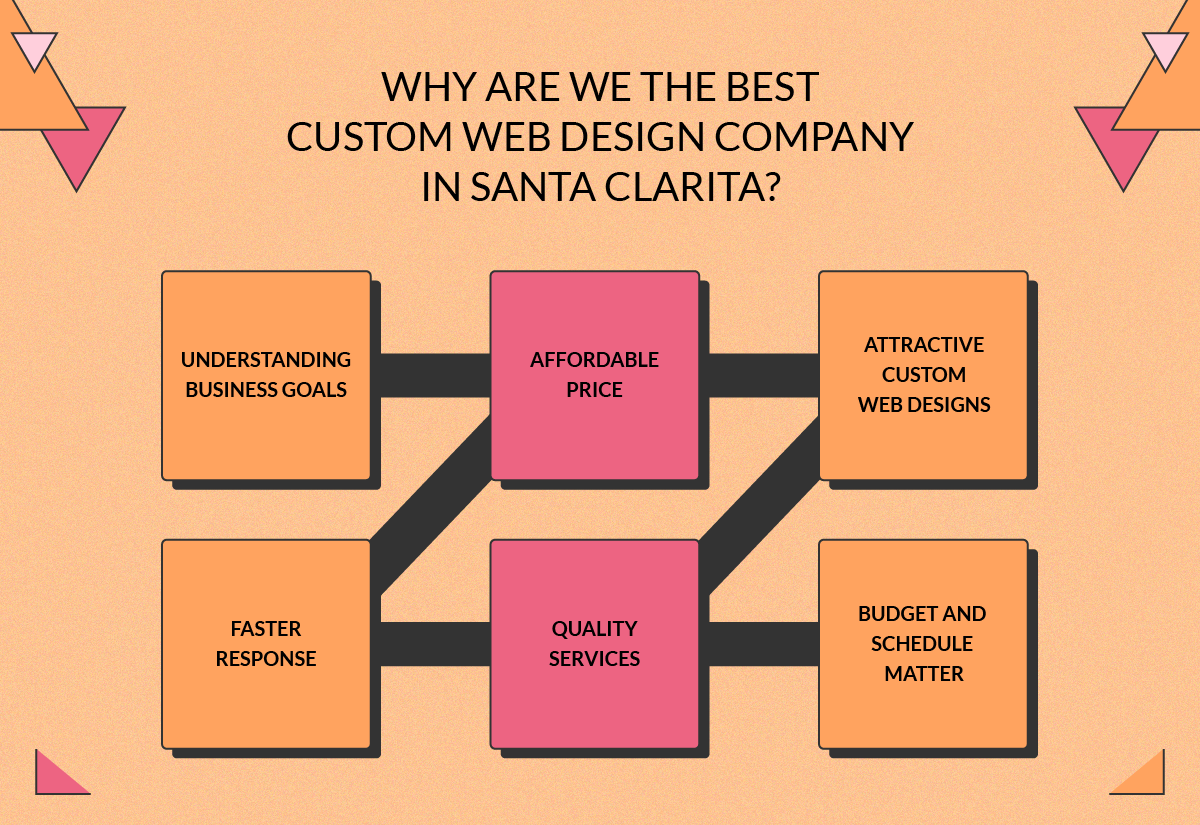 WHY ARE WE THE BEST CUSTOM WEB DESIGN COMPANY IN SANTA CLARITA?

UNDERSTANDING BUSINESS GOALS

AFFORDABLE PRICE

ATTRACTIVE CUSTOM WEB DESIGNS

FASTER RESPONSE

QUALITY SERVICES

BUDGET AND SCHEDULE MATTER